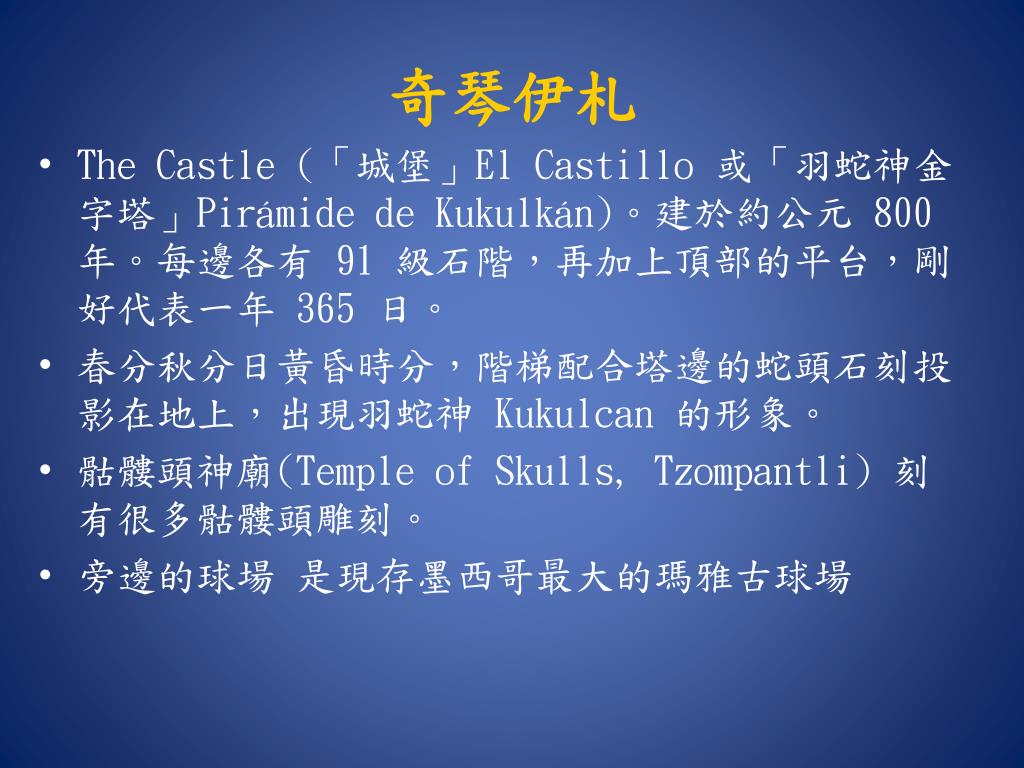 奇琴伊札

• The Castle (「城堡」El Castillo 或「羽蛇神金字塔」Pirámide de Kukulkán)。建於約公元 800 年。每邊各有 91 級石階，再加上頂部的平台，剛好代表一年 365 日。
• 春分秋分日黃昏時分，階梯配合塔邊的蛇頭石刻投影在地上，出現羽蛇神 Kukulcan 的形象。
• 骷髏頭神廟(Temple of Skulls, Tzompantli) 刻有很多骷髏頭雕刻。
• 旁邊的球場 是現存墨西哥最大的瑪雅古球場